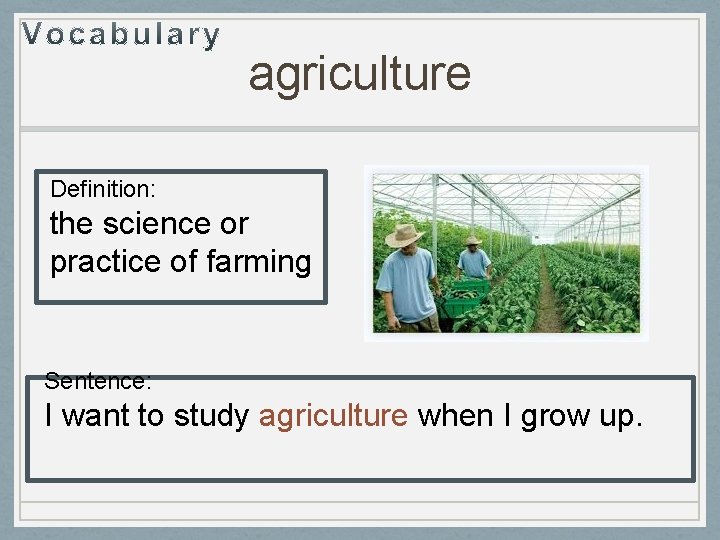 Vocabulary

agriculture

Definition:
the science or practice of farming

Sentence:
I want to study agriculture when I grow up.